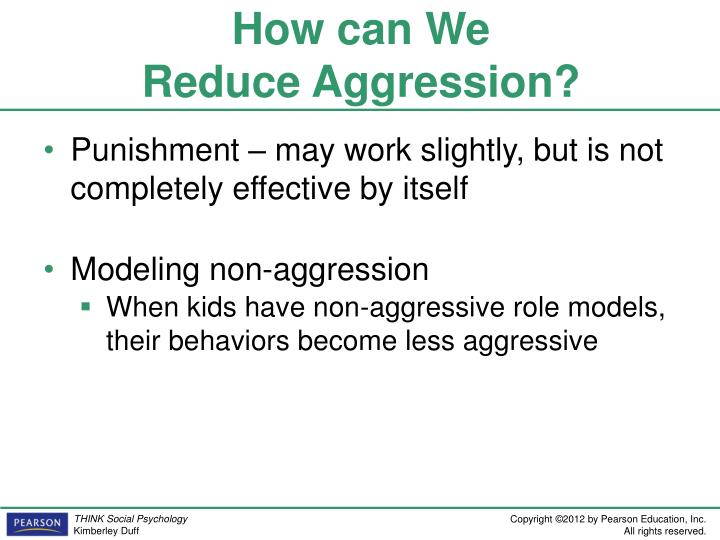 How can We
Reduce Aggression?

• Punishment – may work slightly, but is not completely effective by itself

• Modeling non-aggression
▪ When kids have non-aggressive role models, their behaviors become less aggressive

PEARSON

THINK Social Psychology
Kimberley Duff

Copyright ©2012 by Pearson Education, Inc.
All rights reserved.